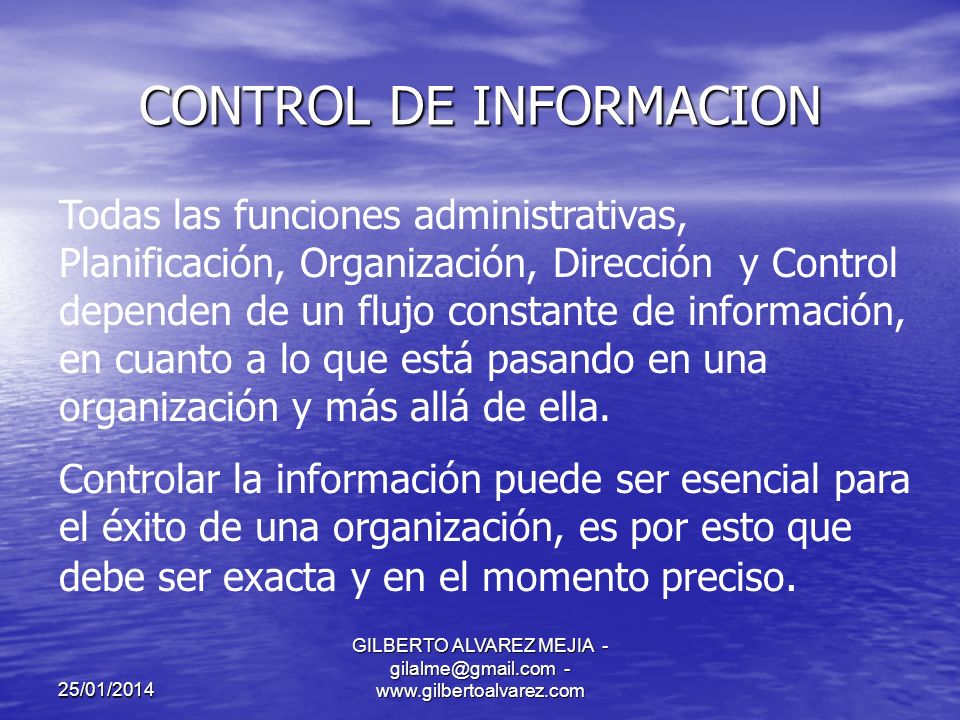 CONTROL DE INFORMACION

Todas las funciones administrativas, Planificación, Organización, Dirección y Control dependen de un flujo constante de información, en cuanto a lo que está pasando en una organización y más allá de ella.

Controlar la información puede ser esencial para el éxito de una organización, es por esto que debe ser exacta y en el momento preciso.

25/01/2014

GILBERTO ALVAREZ MEJIA - gilalme@gmail.com - www.gilbertoalvarez.com